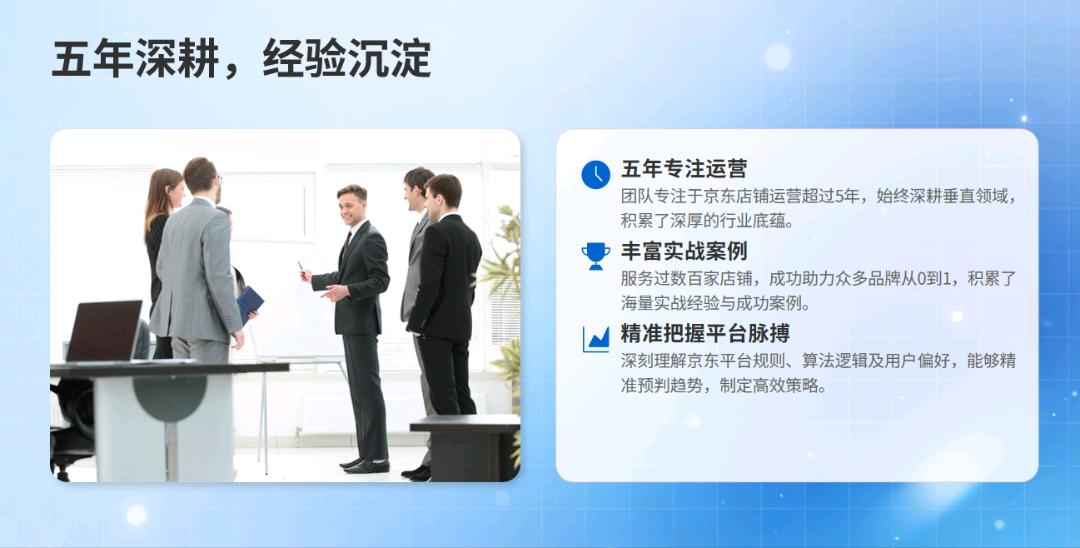 五年深耕，经验沉淀

五年专注运营

团队专注于京东店铺运营超过5年，始终深耕垂直领域，积累了深厚的行业底蕴。

丰富实战案例

服务过数百家店铺，成功助力众多品牌从0到1，积累了海量实战经验与成功案例。

精准把握平台脉搏

深刻理解京东平台规则、算法逻辑及用户偏好，能够精准预判趋势，制定高效策略。